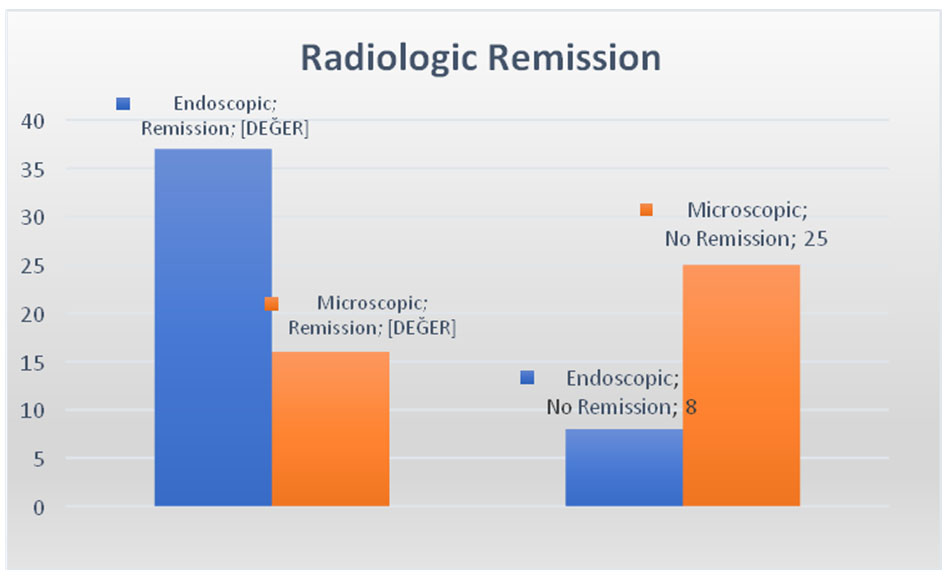 Radiologic Remission

40
35
30
25
20
15
10
5
0

Endoscopic; Remission; [DEĞER]

Microscopic; Remission; [DEĞER]

Endoscopic; No Remission; 8

Microscopic; No Remission; 25